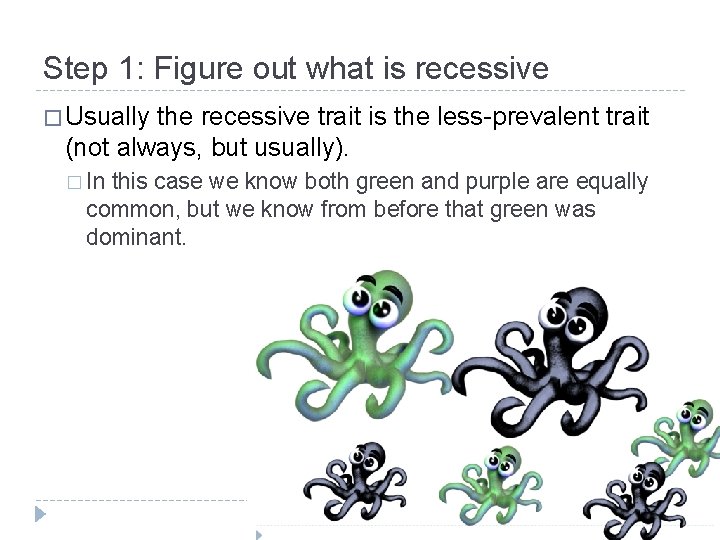 Step 1: Figure out what is recessive

□ Usually the recessive trait is the less-prevalent trait (not always, but usually).

□ In this case we know both green and purple are equally common, but we know from before that green was dominant.